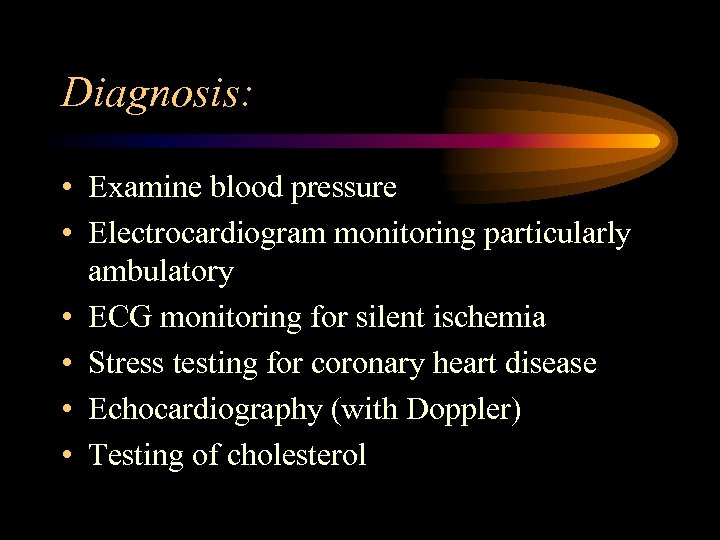 Diagnosis:

• Examine blood pressure
• Electrocardiogram monitoring particularly ambulatory
• ECG monitoring for silent ischemia
• Stress testing for coronary heart disease
• Echocardiography (with Doppler)
• Testing of cholesterol